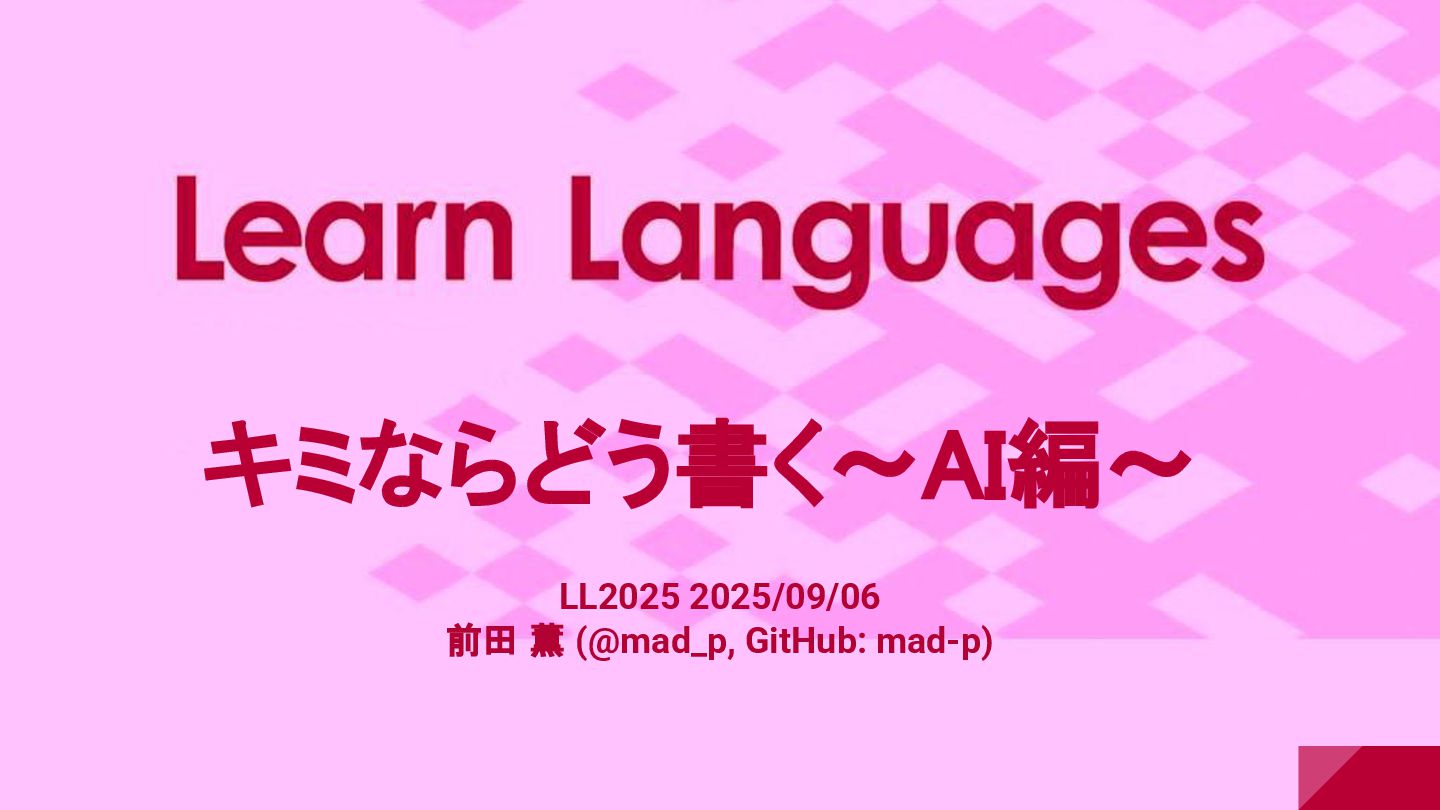 Learn Languages

キミならどう書く～AI編～

LL2025 2025/09/06
前田 薫 (@mad_p, GitHub: mad-p)